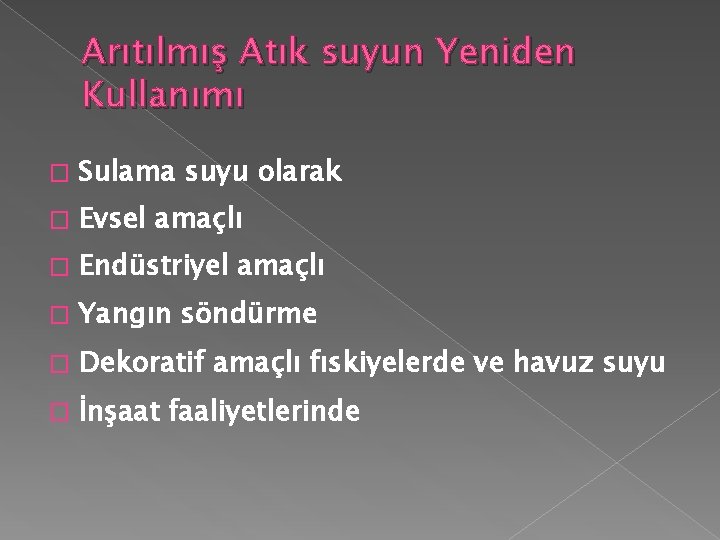 Arıtılmış Atık suyun Yeniden Kullanımı

□ Sulama suyu olarak
□ Evsel amaçlı
□ Endüstriyel amaçlı
□ Yangın söndürme
□ Dekoratif amaçlı fıskiyelerde ve havuz suyu
□ İnşaat faaliyetlerinde